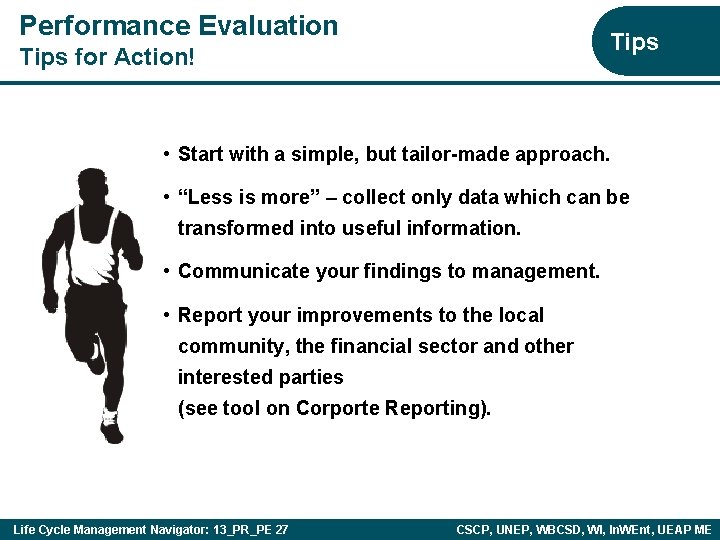 Performance Evaluation
Tips for Action!

Tips

• Start with a simple, but tailor-made approach.

• “Less is more” – collect only data which can be transformed into useful information.

• Communicate your findings to management.

• Report your improvements to the local community, the financial sector and other interested parties
(see tool on Corporte Reporting).

Life Cycle Management Navigator: 13_PR_PE 27

CSCP, UNEP, WBCSD, WI, InWEnt, UEAP ME